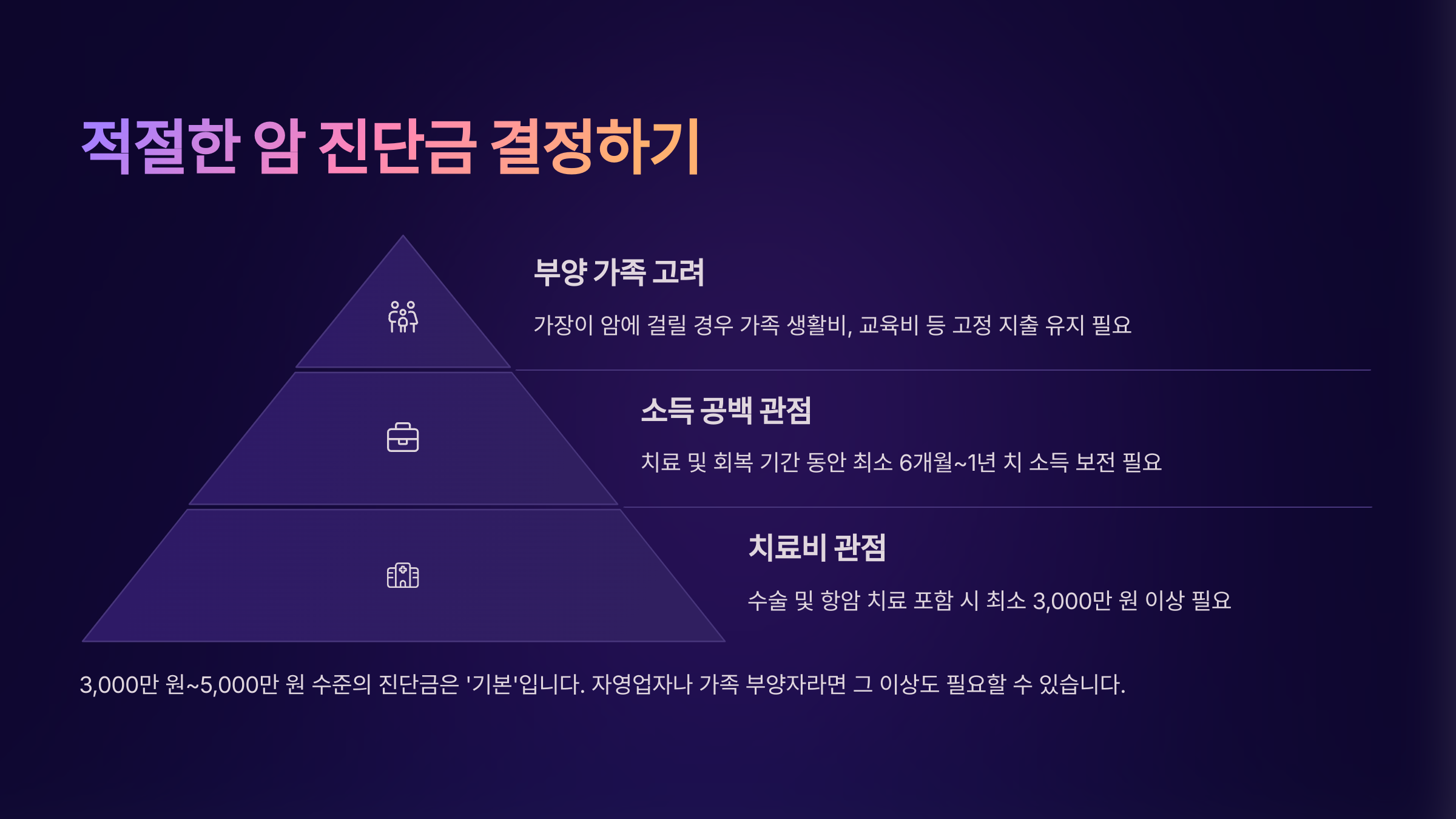 적절한 암 진단금 결정하기

부양 가족 고려

가장이 암에 걸릴 경우 가족 생활비, 교육비 등 고정 지출 유지 필요

소득 공백 관점

치료 및 회복 기간 동안 최소 6개월~1년 치 소득 보전 필요

치료비 관점

수술 및 항암 치료 포함 시 최소 3,000만 원 이상 필요

3,000만 원~5,000만 원 수준의 진단금은 '기본'입니다. 자영업자나 가족 부양자라면 그 이상도 필요할 수 있습니다.